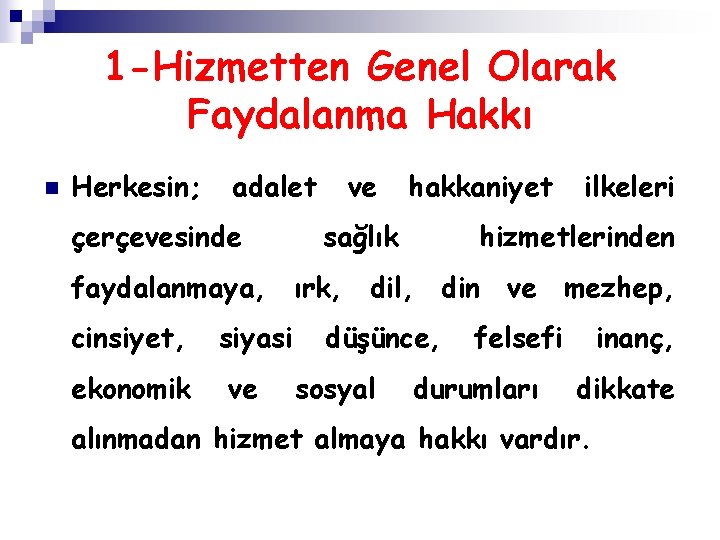 1-Hizmetten Genel Olarak Faydalanma Hakkı

Herkesin; adalet ve hakkaniyet ilkeleri çerçevesinde sağlık hizmetlerinden faydalanmaya, ırk, dil, din ve mezhep, cinsiyet, siyasi düşünce, felsefi inanç, ekonomik ve sosyal durumları dikkate alınmadan hizmet almaya hakkı vardır.